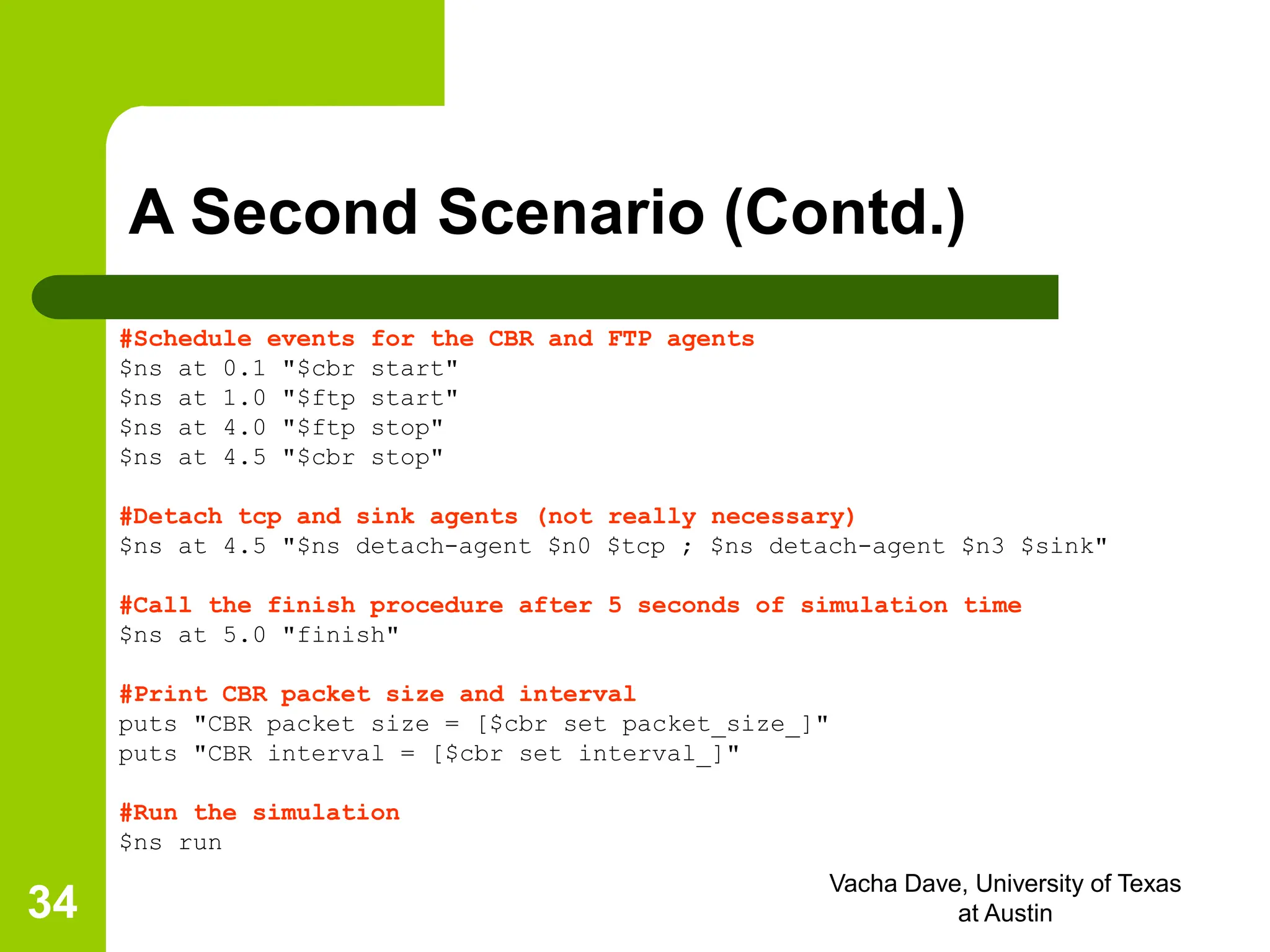 A Second Scenario (Contd.)

#Schedule events for the CBR and FTP agents
$ns at 0.1 "$cbr start"
$ns at 1.0 "$ftp start"
$ns at 4.0 "$ftp stop"
$ns at 4.5 "$cbr stop"

#Detach tcp and sink agents (not really necessary)
$ns at 4.5 "$ns detach-agent $n0 $tcp ; $ns detach-agent $n3 $sink"

#Call the finish procedure after 5 seconds of simulation time
$ns at 5.0 "finish"

#Print CBR packet size and interval
puts "CBR packet size = [$cbr set packet_size_]"
puts "CBR interval = [$cbr set interval_]"

#Run the simulation
$ns run

34

Vacha Dave, University of Texas at Austin